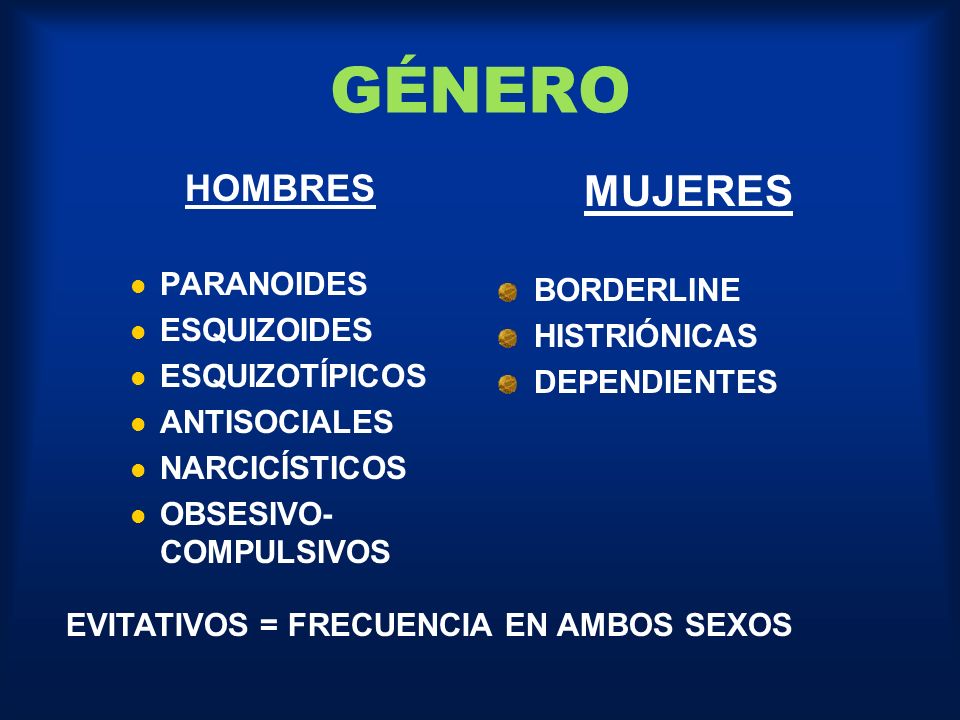 GÉNERO

HOMBRES

- PARANOIDES
- ESQUIZOIDES
- ESQUIZOTÍPICOS
- ANTISOCIALES
- NARCICÍSTICOS
- OBSESIVO-COMPULSIVOS

MUJERES

- BORDERLINE
- HISTRIÓNICAS
- DEPENDIENTES

EVITATIVOS = FRECUENCIA EN AMBOS SEXOS